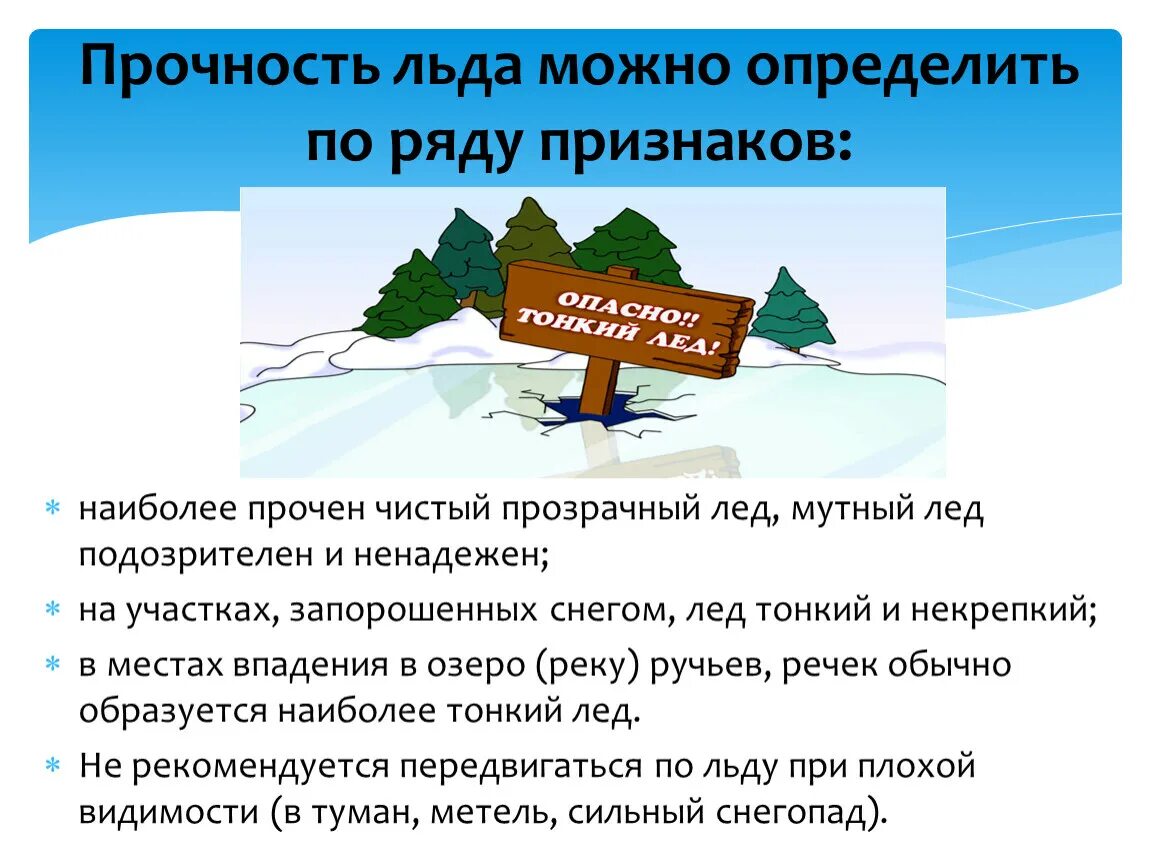 Прочность льда можно определить по ряду признаков:

ОПАСНО!! ТОНКИЙ ЛЕД!

* наиболее прочен чистый прозрачный лед, мутный лед подозрителен и ненадежен;
* на участках, запорошенных снегом, лед тонкий и некрепкий;
* в местах впадения в озеро (реку) ручьев, речек обычно образуется наиболее тонкий лед.
* Не рекомендуется передвигаться по льду при плохой видимости (в туман, метель, сильный снегопад).